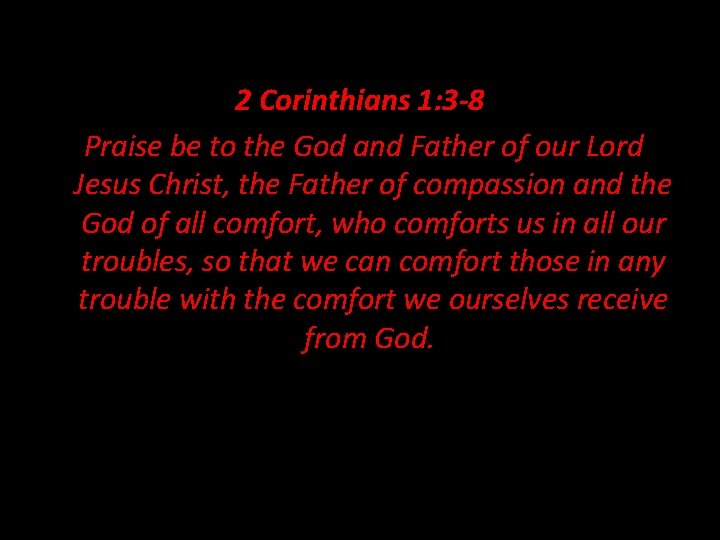 2 Corinthians 1:3-8

Praise be to the God and Father of our Lord Jesus Christ, the Father of compassion and the God of all comfort, who comforts us in all our troubles, so that we can comfort those in any trouble with the comfort we ourselves receive from God.